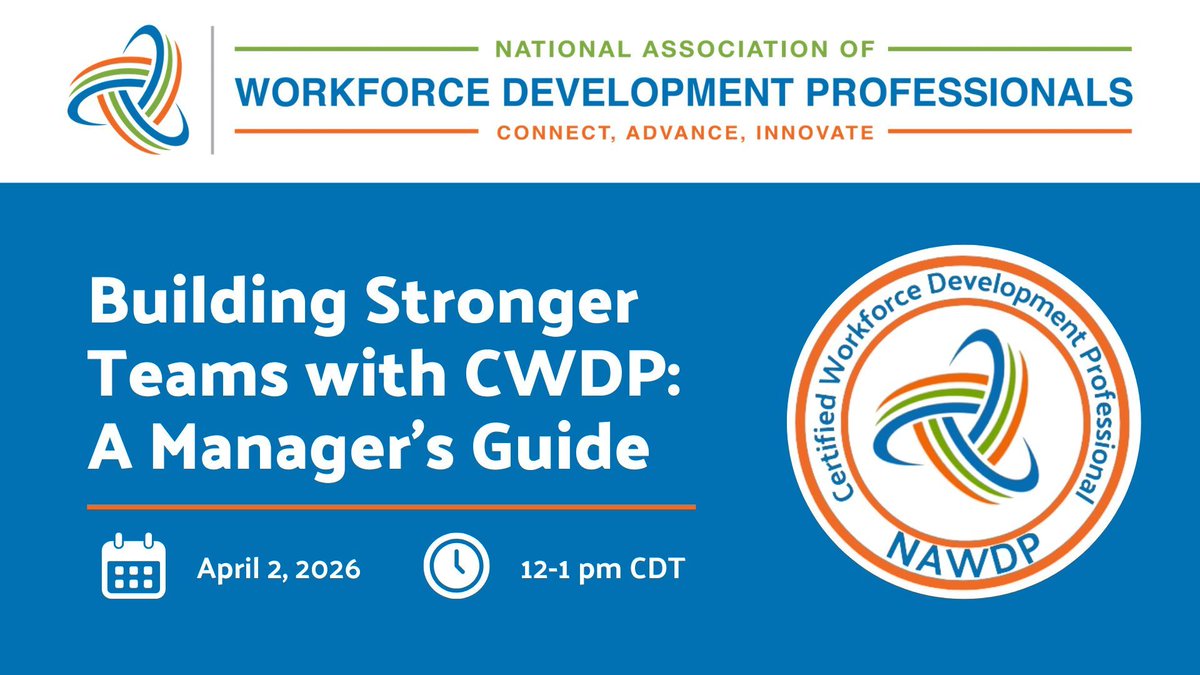 NATIONAL ASSOCIATION OF
WORKFORCE DEVELOPMENT PROFESSIONALS
CONNECT, ADVANCE, INNOVATE

Building Stronger Teams with CWDP: A Manager's Guide

April 2, 2026

12-1 pm CDT

Certified Workforce Development Professional
NAWDP